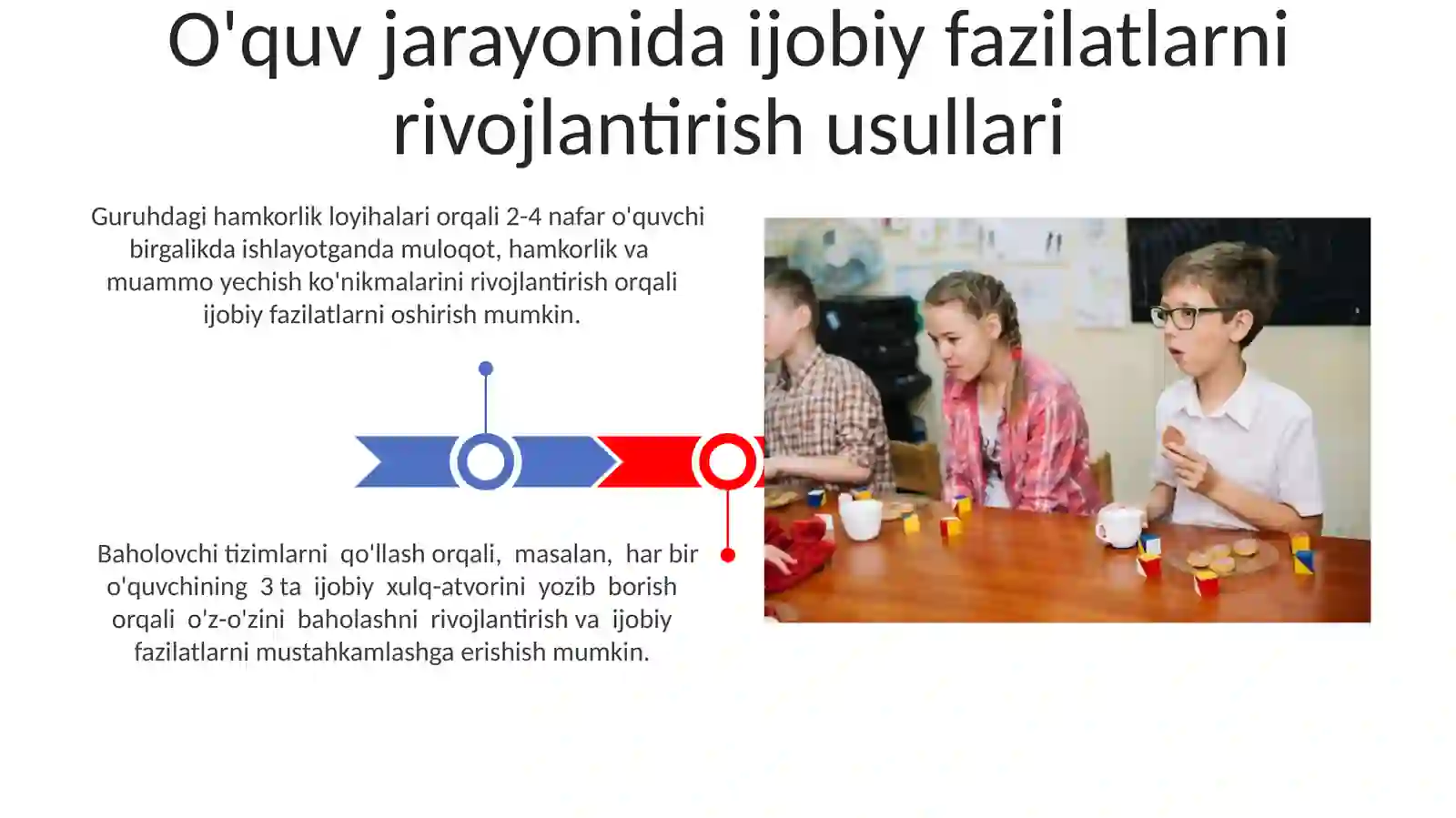 O'quv jarayonida ijobiy fazilatlarni rivojlantirish usullari

Guruhdagi hamkorlik loyihalari orqali 2-4 nafar o'quvchi birgalikda ishlayotganda muloqot, hamkorlik va muammo yechish ko'nikmalarini rivojlantirish orqali ijobiy fazilatlarni oshirish mumkin.

Baholovchi tizimlarni qo'llash orqali, masalan, har bir o'quvchining 3 ta ijobiy xulq-atvorini yozib borish orqali o'z-o'zini baholashni rivojlantirish va ijobiy fazilatlarni mustahkamlashga erishish mumkin.